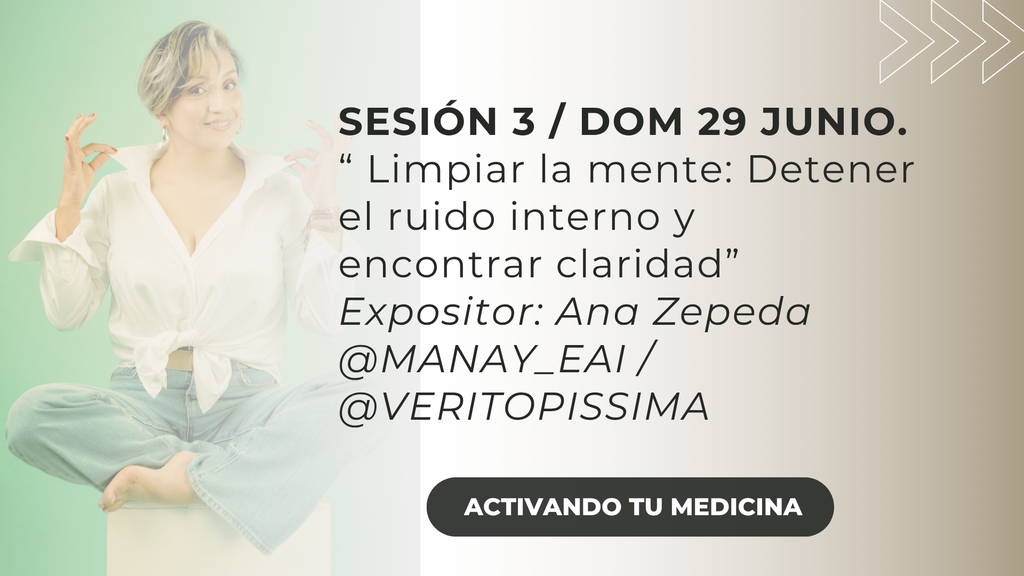 SESIÓN 3 / DOM 29 JUNIO.
“ Limpiar la mente: Detener el ruido interno y encontrar claridad”
Expositor: Ana Zepeda
@MANAY_EAI / @VERITOPISSIMA

ACTIVANDO TU MEDICINA